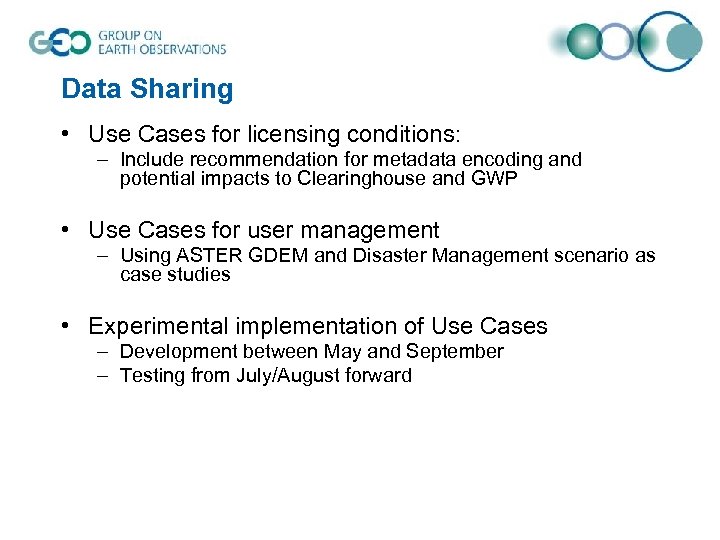 GEO GROUP ON EARTH OBSERVATIONS

Data Sharing

• Use Cases for licensing conditions:
– Include recommendation for metadata encoding and potential impacts to Clearinghouse and GWP

• Use Cases for user management
– Using ASTER GDEM and Disaster Management scenario as case studies

• Experimental implementation of Use Cases
– Development between May and September
– Testing from July/August forward